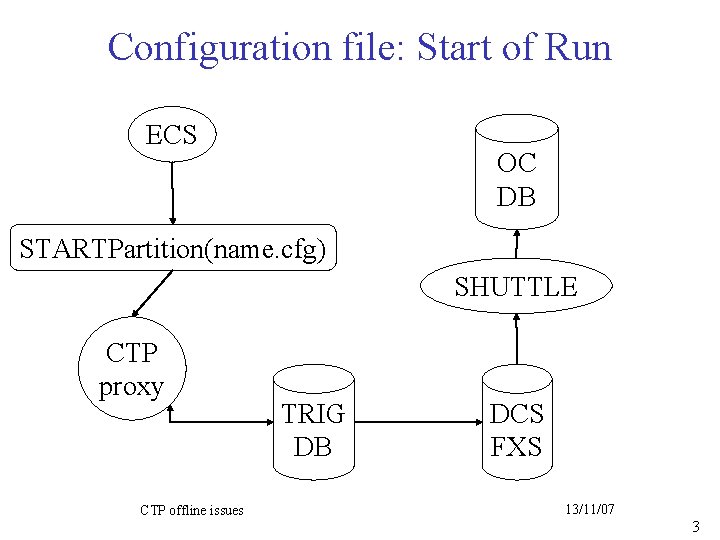 Configuration file: Start of Run

ECS

STARTPartition(name.cfg)

CTP proxy

TRIG DB

DCS FXS

SHUTTLE

OC DB

CTP offline issues

13/11/07

3